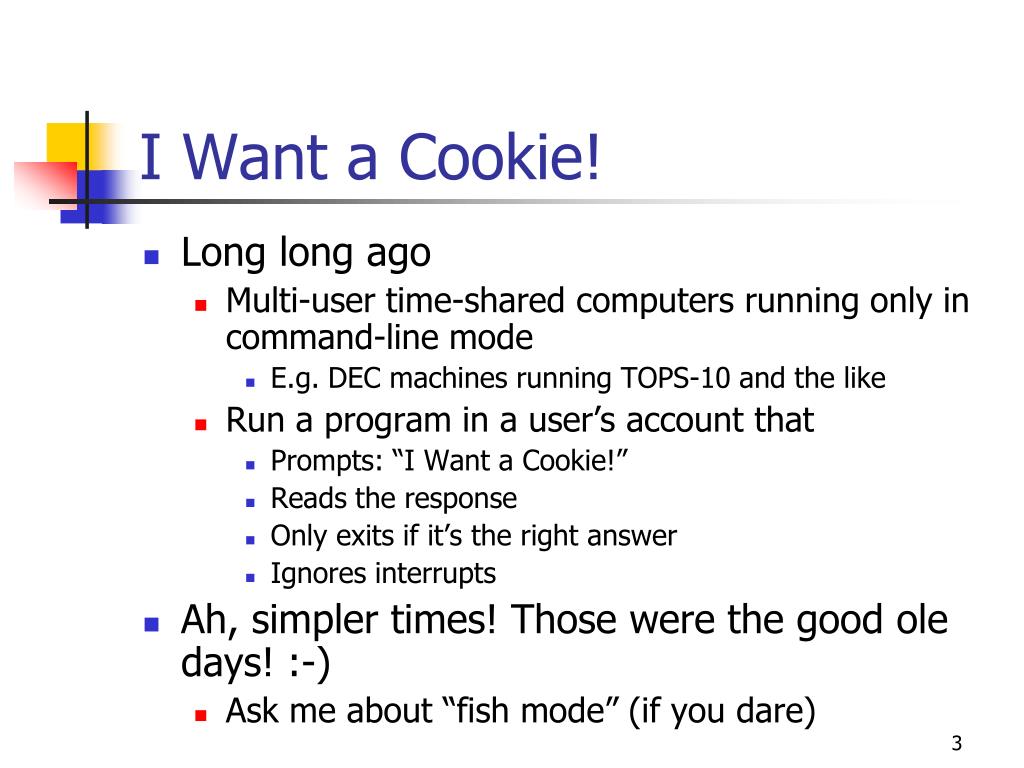 I Want a Cookie!

Long long ago

Multi-user time-shared computers running only in command-line mode

E.g. DEC machines running TOPS-10 and the like

Run a program in a user’s account that

Prompts: “I Want a Cookie!”

Reads the response

Only exits if it’s the right answer

Ignores interrupts

Ah, simpler times! Those were the good ole days! :-)

Ask me about “fish mode” (if you dare)

3